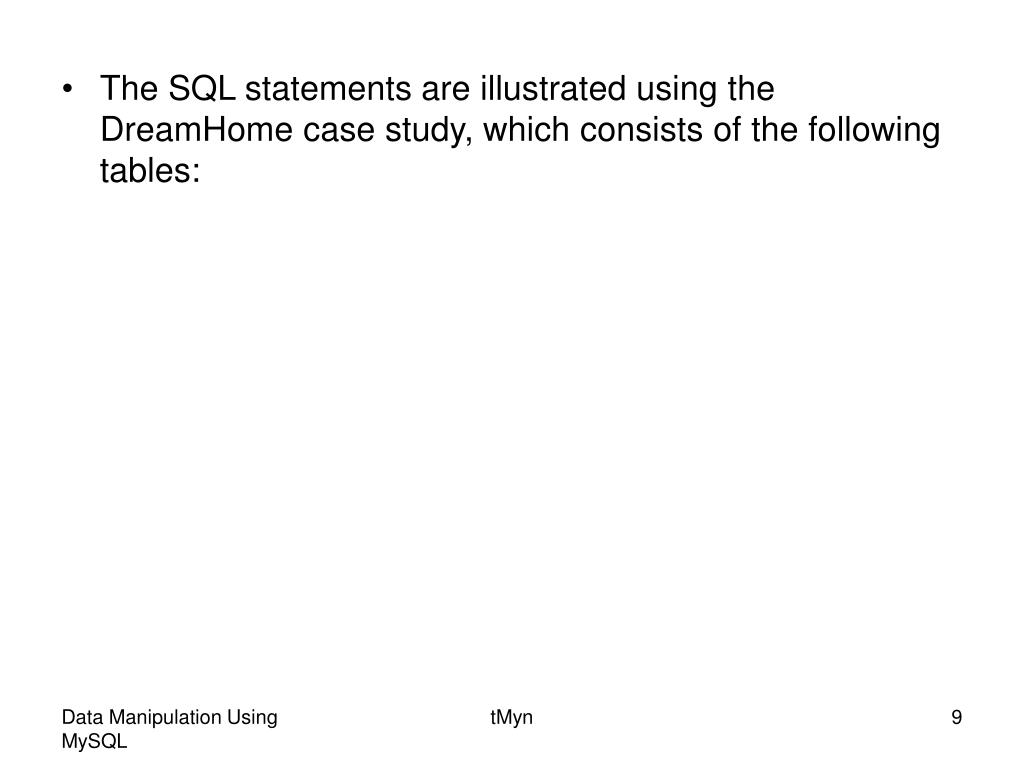 • The SQL statements are illustrated using the DreamHome case study, which consists of the following tables:

Data Manipulation Using MySQL

tMyn

9